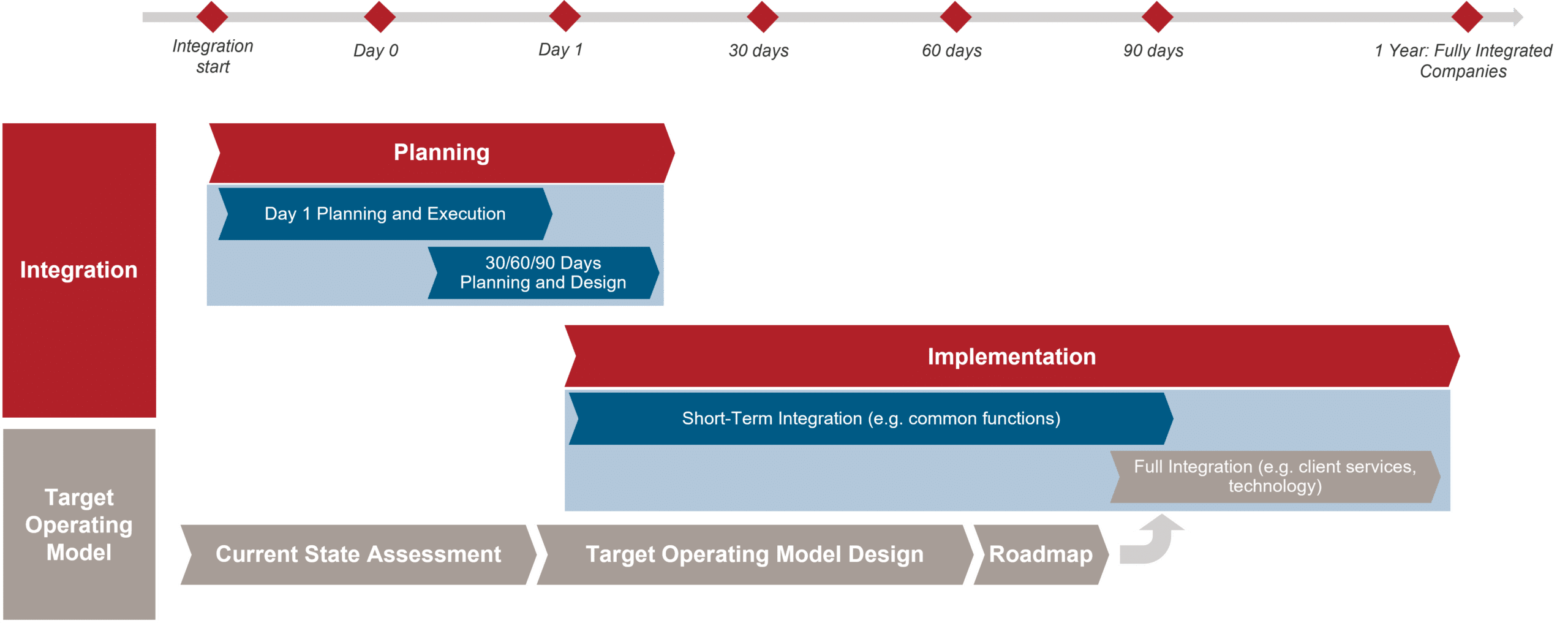 Integration start

Day 0

Day 1

30 days

60 days

90 days

1 Year: Fully Integrated Companies

Integration

Planning

Day 1 Planning and Execution

30/60/90 Days Planning and Design

Implementation

Short-Term Integration (e.g. common functions)

Full Integration (e.g. client services, technology)

Target Operating Model

Current State Assessment

Target Operating Model Design

Roadmap